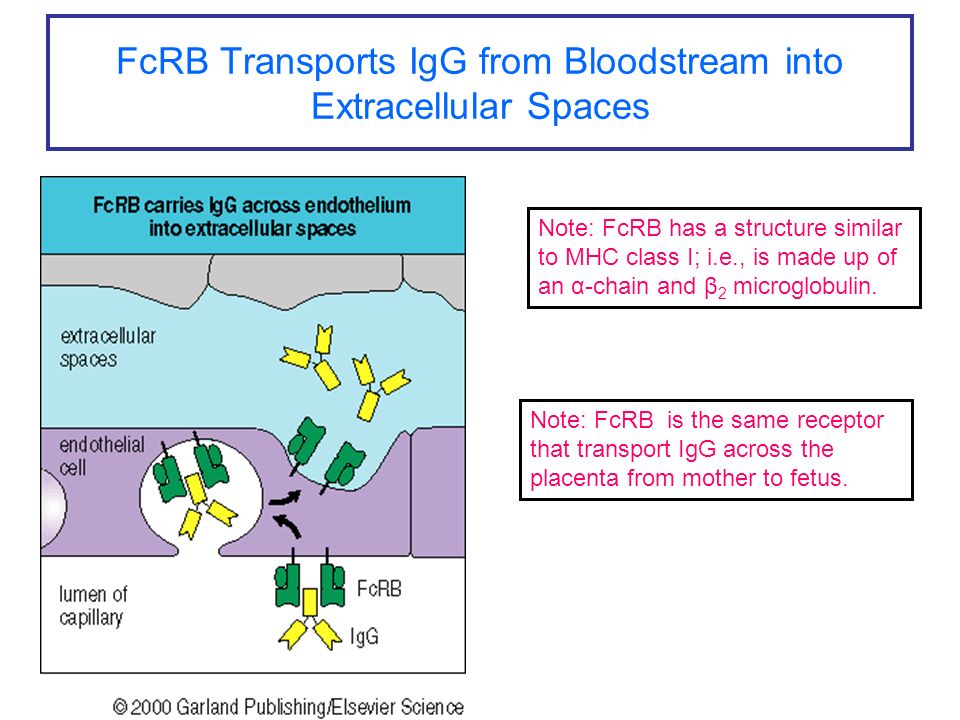 FcRB Transports IgG from Bloodstream into Extracellular Spaces

FcRB carries IgG across endothelium into extracellular spaces

extracellular spaces

endothelial cell

lumen of capillary

FcRB

IgG

© 2000 Garland Publishing/Elsevier Science

Note: FcRB has a structure similar to MHC class I; i.e., is made up of an α-chain and $\beta_2$ microglobulin.

Note: FcRB is the same receptor that transport IgG across the placenta from mother to fetus.